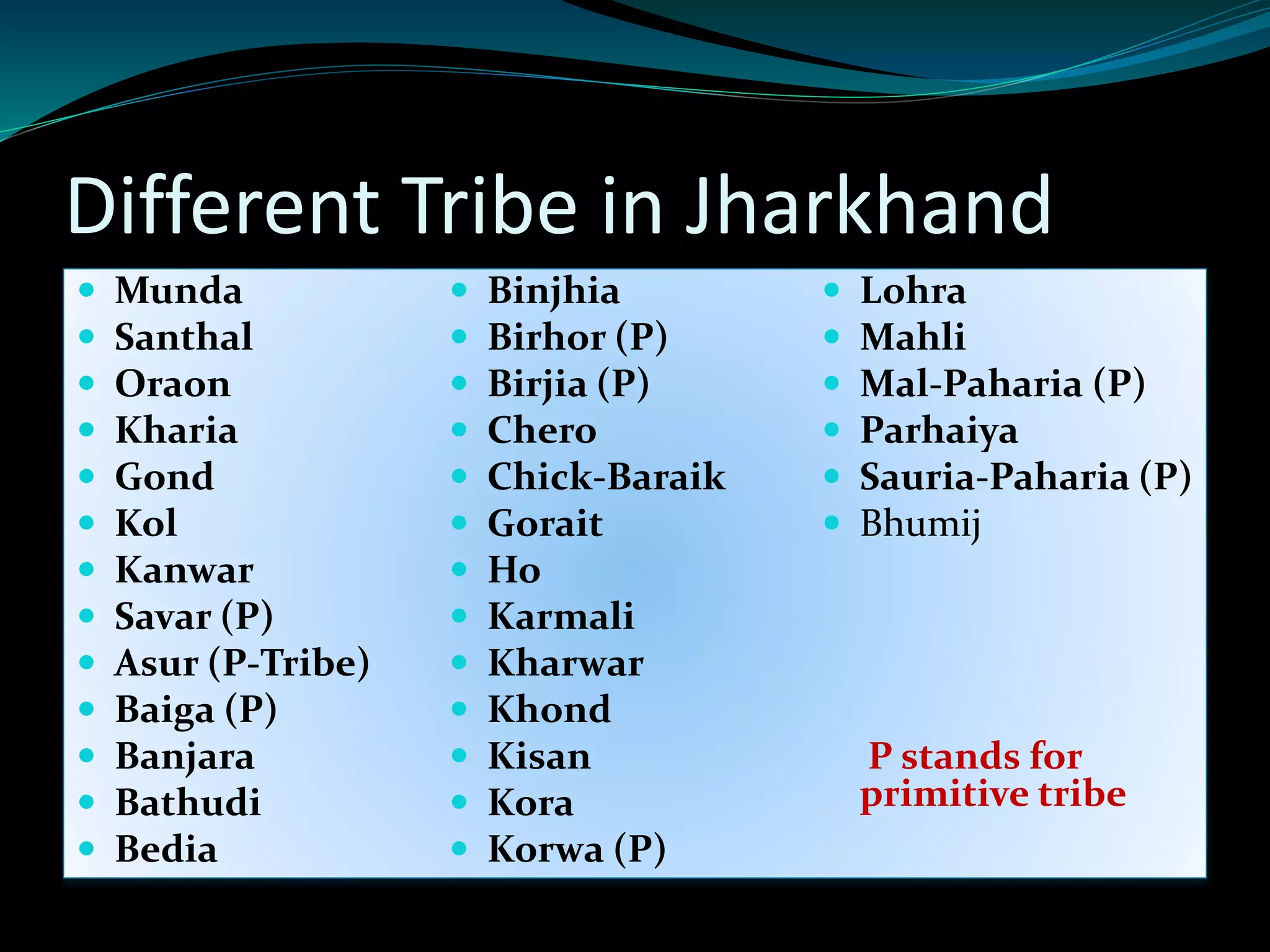 Different Tribe in Jharkhand

- Munda
- Santhal
- Oraon
- Kharia
- Gond
- Kol
- Kanwar
- Savar (P)
- Asur (P-Tribe)
- Baiga (P)
- Banjara
- Bathudi
- Bedia

- Binjhia
- Birhor (P)
- Birjia (P)
- Chero
- Chick-Baraik
- Gorait
- Ho
- Karmali
- Kharwar
- Khond
- Kisan
- Kora
- Korwa (P)

- Lohra
- Mahli
- Mal-Paharia (P)
- Parhaiya
- Sauria-Paharia (P)
- Bhumij

P stands for primitive tribe